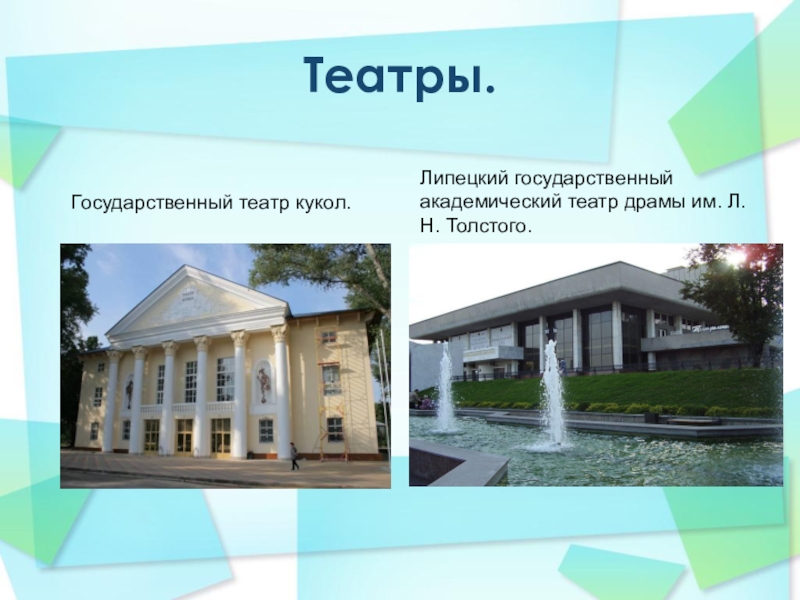 Театры.

Государственный театр кукол.

Липецкий государственный академический театр драмы им. Л. Н. Толстого.